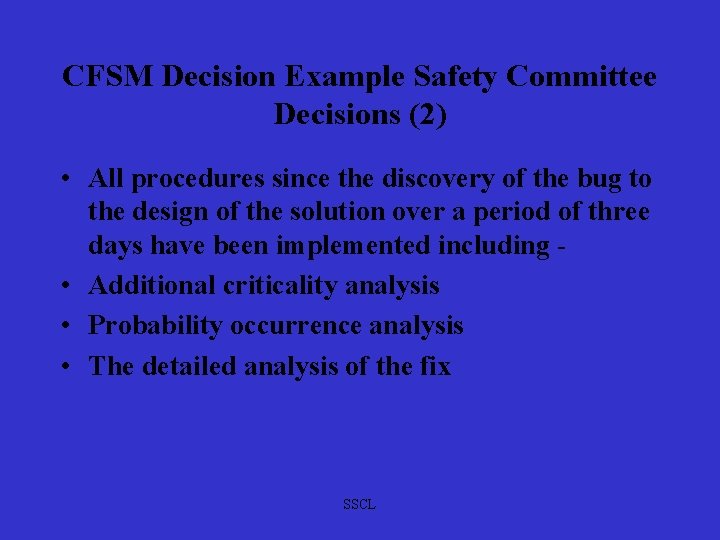 CFSM Decision Example Safety Committee Decisions (2)

• All procedures since the discovery of the bug to the design of the solution over a period of three days have been implemented including -
• Additional criticality analysis
• Probability occurrence analysis
• The detailed analysis of the fix

SSCL